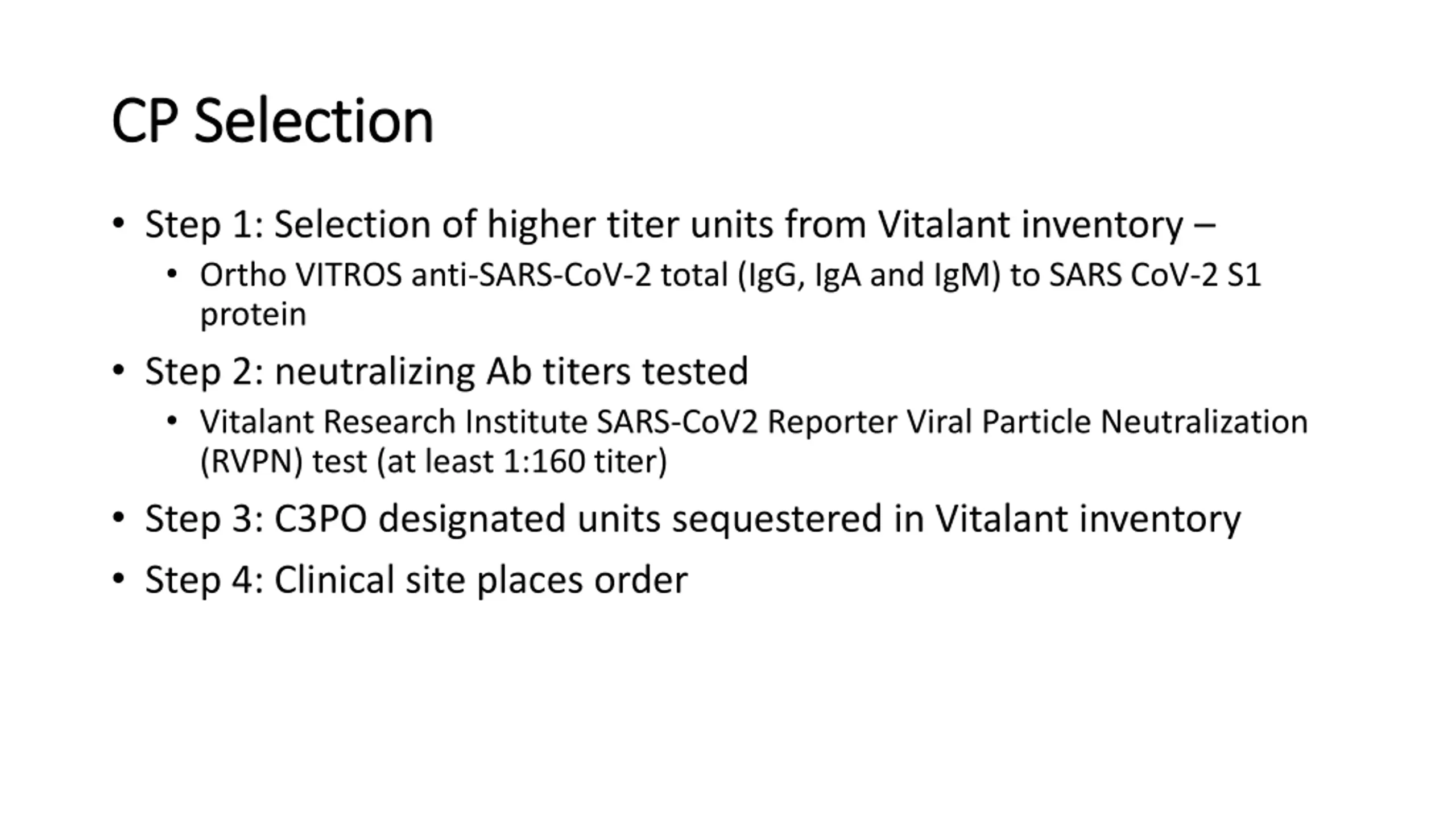 CP Selection

• Step 1: Selection of higher titer units from Vitalant inventory –
  • Ortho VITROS anti-SARS-CoV-2 total (IgG, IgA and IgM) to SARS CoV-2 S1 protein
• Step 2: neutralizing Ab titers tested
  • Vitalant Research Institute SARS-CoV2 Reporter Viral Particle Neutralization (RVPN) test (at least 1:160 titer)
• Step 3: C3PO designated units sequestered in Vitalant inventory
• Step 4: Clinical site places order